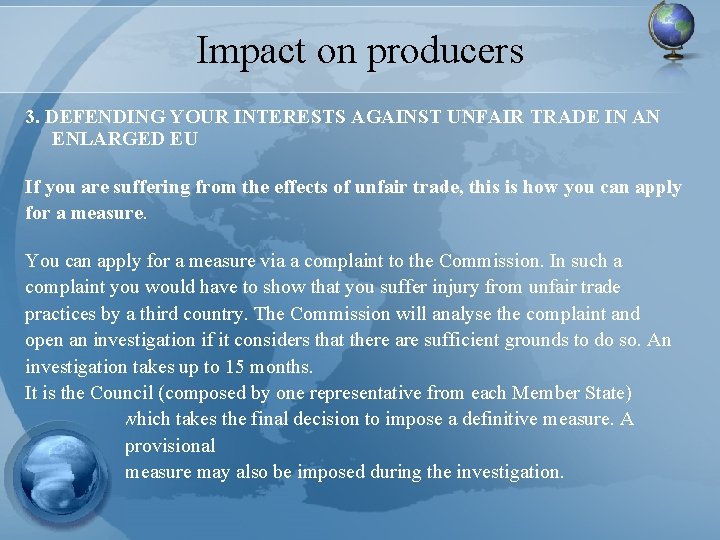 Impact on producers

3. DEFENDING YOUR INTERESTS AGAINST UNFAIR TRADE IN AN ENLARGED EU

If you are suffering from the effects of unfair trade, this is how you can apply for a measure.

You can apply for a measure via a complaint to the Commission. In such a complaint you would have to show that you suffer injury from unfair trade practices by a third country. The Commission will analyse the complaint and open an investigation if it considers that there are sufficient grounds to do so. An investigation takes up to 15 months.
It is the Council (composed by one representative from each Member State) which takes the final decision to impose a definitive measure. A provisional
measure may also be imposed during the investigation.